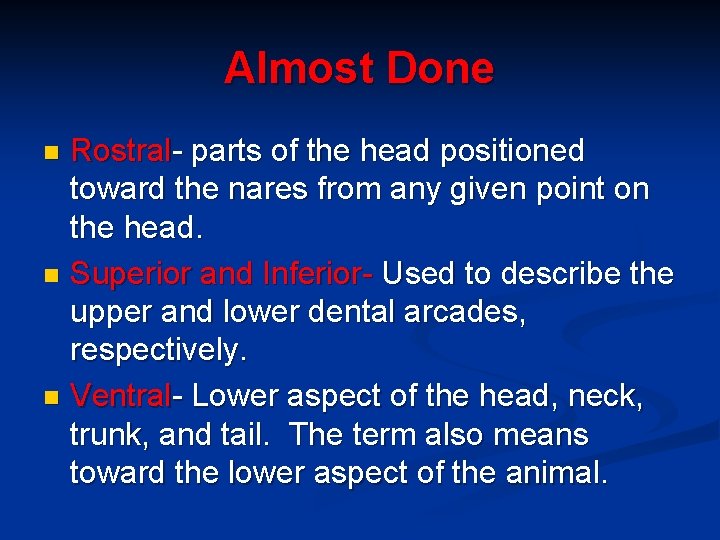 Almost Done

- Rostral- parts of the head positioned toward the nares from any given point on the head.
- Superior and Inferior- Used to describe the upper and lower dental arcades, respectively.
- Ventral- Lower aspect of the head, neck, trunk, and tail. The term also means toward the lower aspect of the animal.